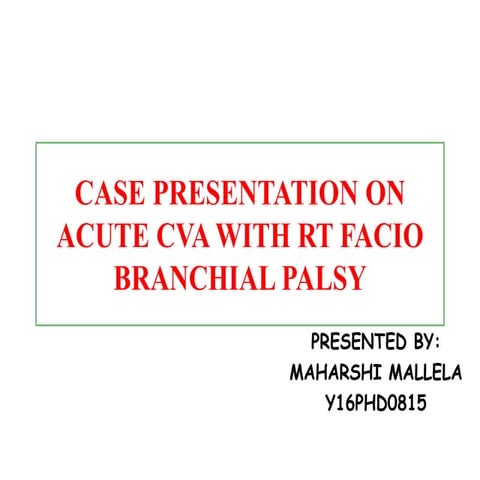 CASE PRESENTATION ON ACUTE CVA WITH RT FACIO BRANCHIAL PALSY

PRESENTED BY:
MAHARSHI MALLELA
Y16PHD0815